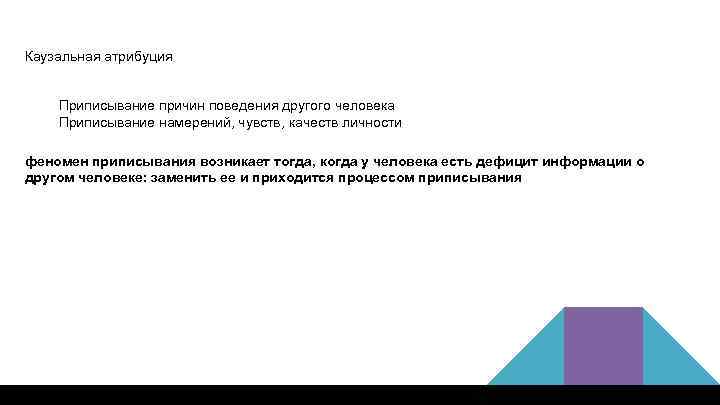 Каузальная атрибуция

Приписывание причин поведения другого человека
Приписывание намерений, чувств, качеств личности

феномен приписывания возникает тогда, когда у человека есть дефицит информации о другом человеке: заменить ее и приходится процессом приписывания